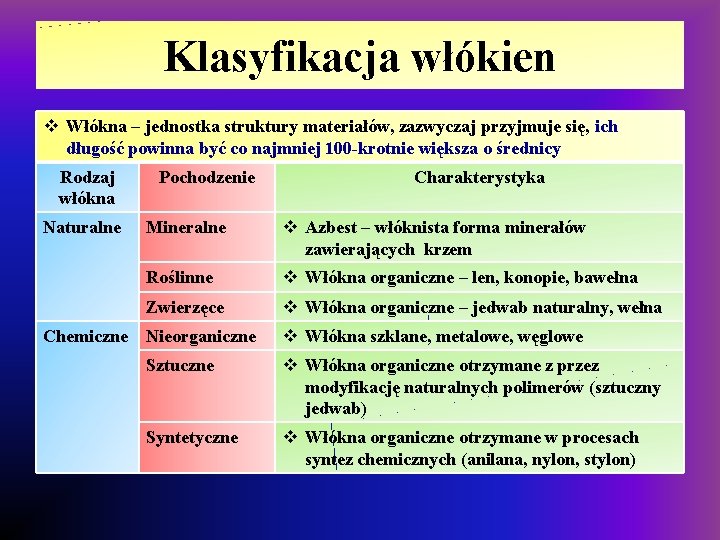 Klasyfikacja włókien

❖ Włókna – jednostka struktury materiałów, zazwyczaj przyjmuje się, ich długość powinna być co najmniej 100-krotnie większa o średnicy

| Rodzaj włókna | Pochodzenie | Charakterystyka |
|---|---|---|
| Naturalne | Mineralne | ❖ Azbest – włóknista forma minerałów zawierających krzem |
| | Roślinne | ❖ Włókna organiczne – len, konopie, bawełna |
| | Zwierzęce | ❖ Włókna organiczne – jedwab naturalny, wełna |
| Chemiczne | Nieorganiczne | ❖ Włókna szklane, metalowe, węglowe |
| | Sztuczne | ❖ Włókna organiczne otrzymane z przez modyfikację naturalnych polimerów (sztuczny jedwab) |
| | Syntetyczne | ❖ Włókna organiczne otrzymane w procesach syntez chemicznych (anilana, nylon, stylon) |